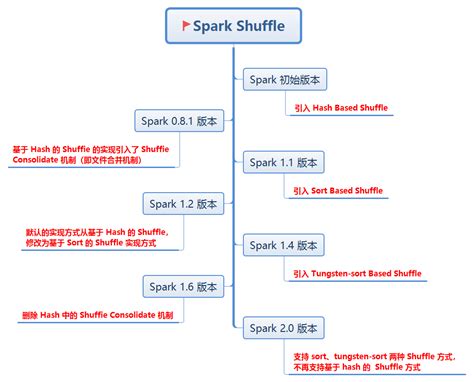 Spark Shuffle

Spark 初始版本

引入 Hash Based Shuffle

Spark 0.8.1 版本

基于 Hash 的 Shuffle 的实现引入了 Shuffle Consolidate 机制（即文件合并机制）

Spark 1.1 版本

引入 Sort Based Shuffle

Spark 1.2 版本

默认的实现方式从基于 Hash 的 Shuffle，修改为基于 Sort 的 Shuffle 实现方式

Spark 1.4 版本

引入 Tungsten-sort Based Shuffle

Spark 1.6 版本

删除 Hash 中的 Shuffle Consolidate 机制

Spark 2.0 版本

支持 sort、tungsten-sort 两种 Shuffle 方式，不再支持基于 hash 的 Shuffle 方式